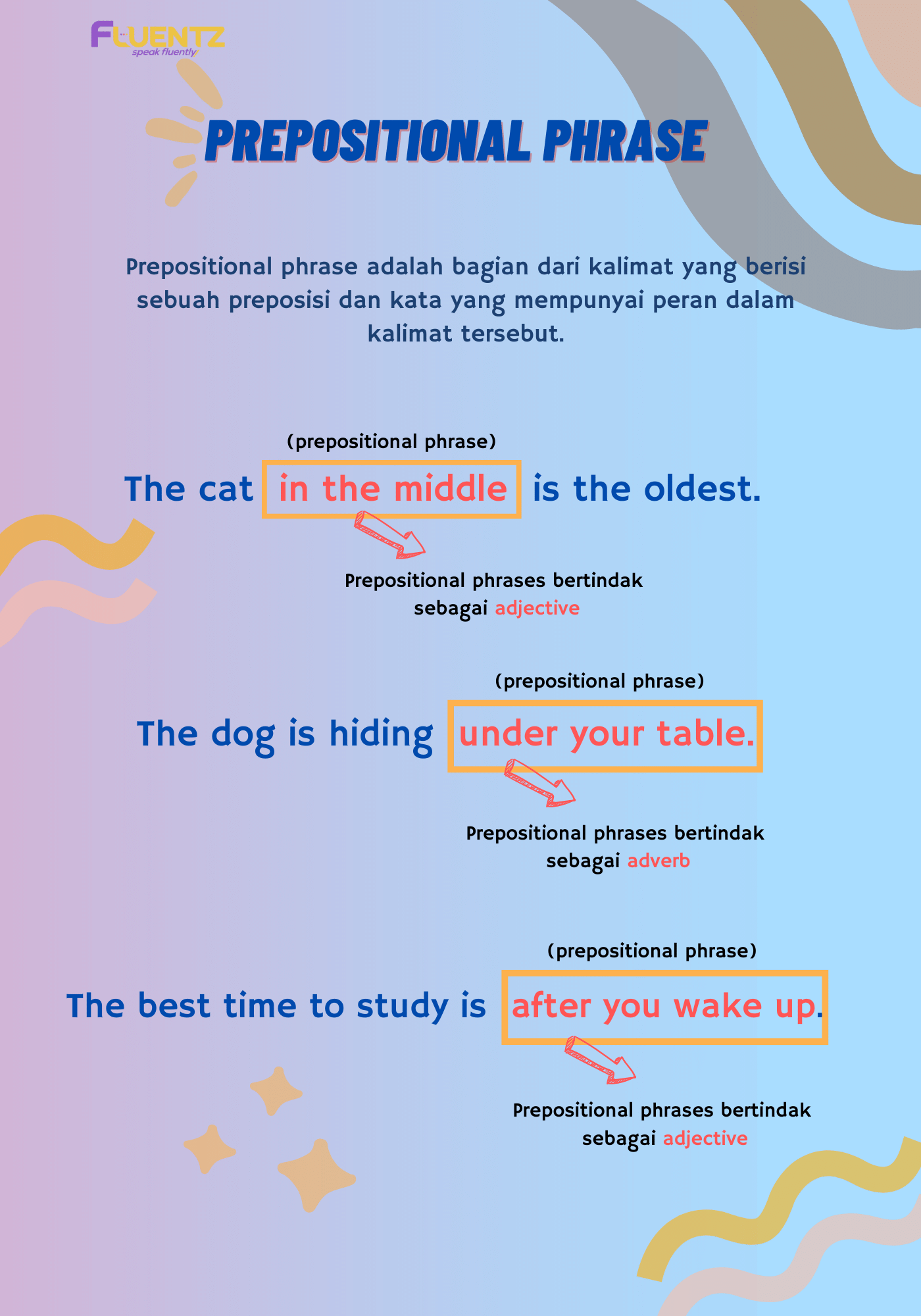 FLUENTZ
speak fluently

PREPOSITIONAL PHRASE

Prepositional phrase adalah bagian dari kalimat yang berisi sebuah preposisi dan kata yang mempunyai peran dalam kalimat tersebut.

(prepositional phrase)

The cat in the middle is the oldest.

Prepositional phrases bertindak sebagai adjective

(prepositional phrase)

The dog is hiding under your table.

Prepositional phrases bertindak sebagai adverb

(prepositional phrase)

The best time to study is after you wake up.

Prepositional phrases bertindak sebagai adjective